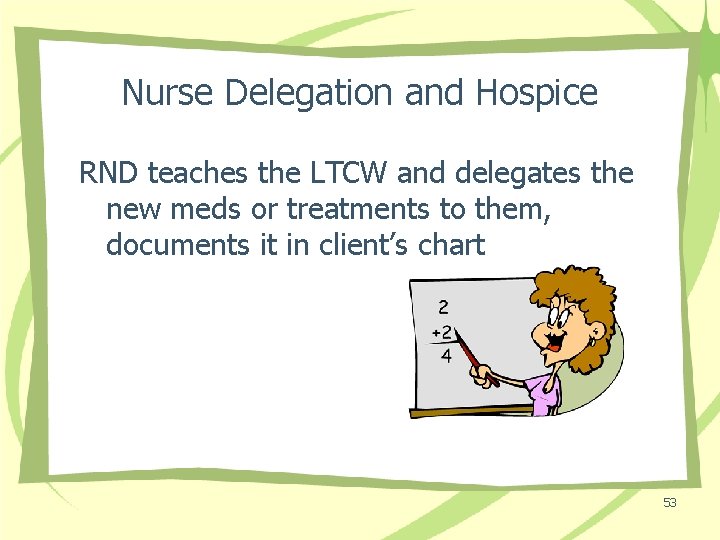 Nurse Delegation and Hospice

RND teaches the LTCW and delegates the new meds or treatments to them, documents it in client's chart

2
+2
4

53